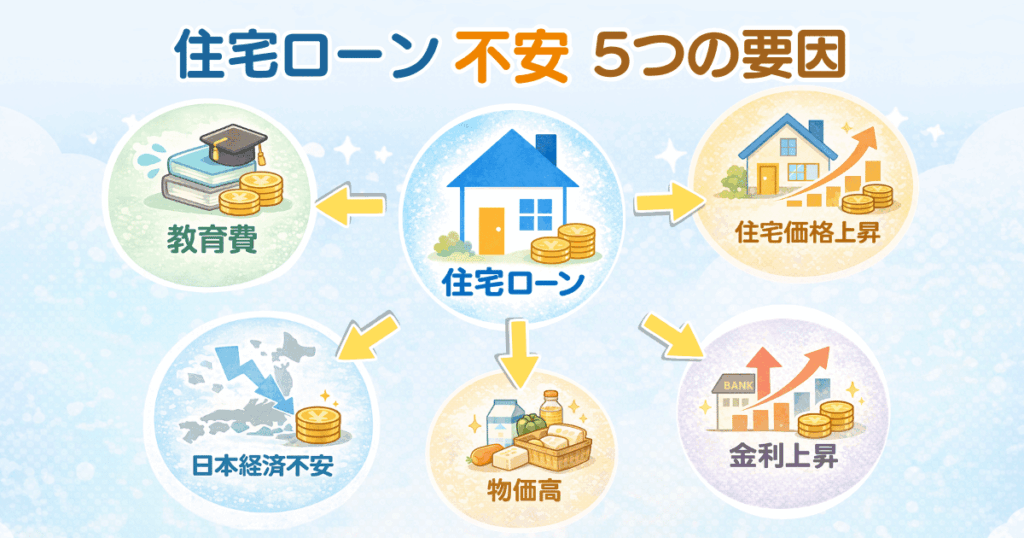 住宅ローン 不安 5つの要因

教育費

住宅ローン

住宅価格上昇

日本経済不安

物価高

BANK

金利上昇